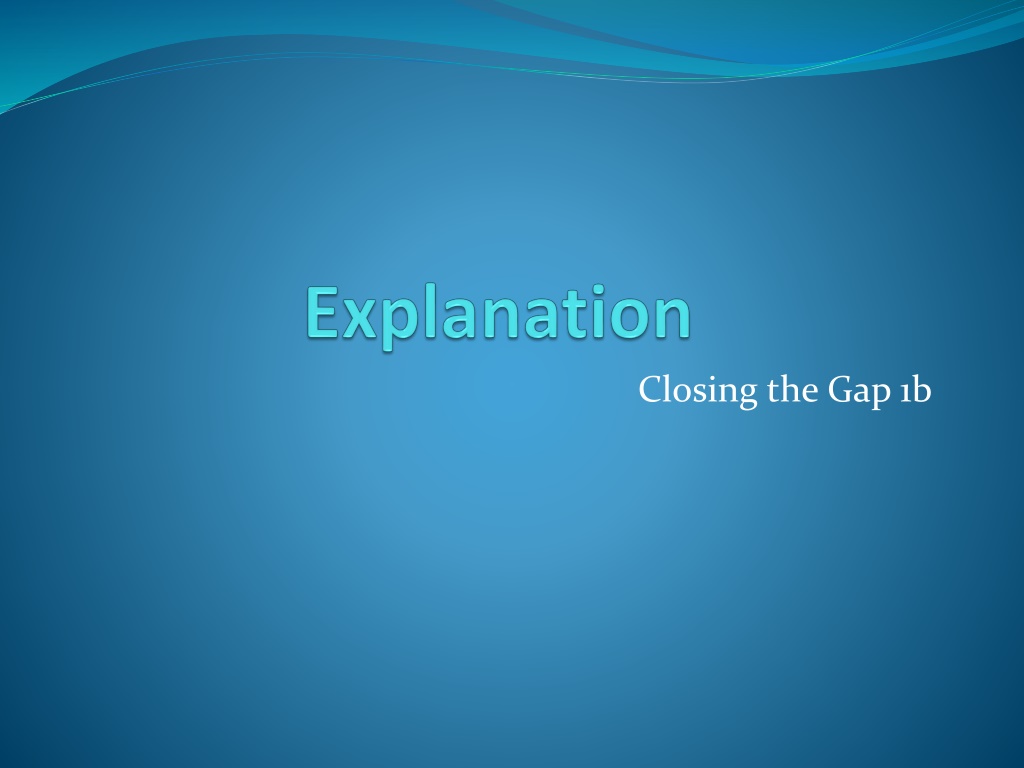 Explanation

Closing the Gap 1b